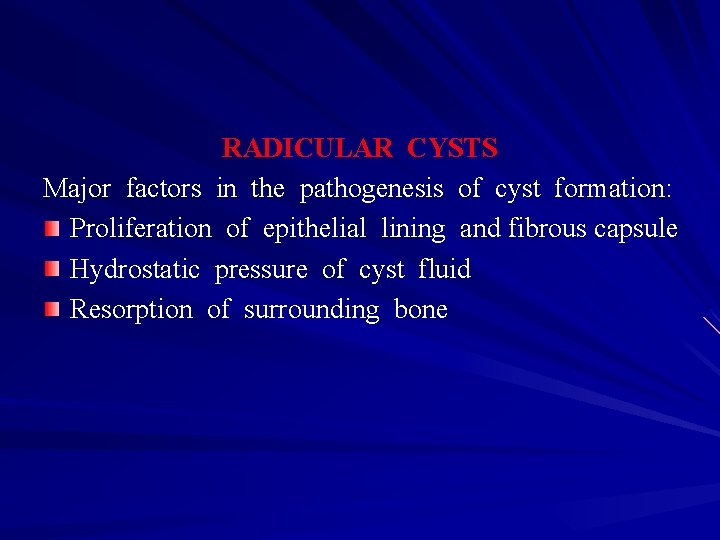 RADICULAR CYSTS

Major factors in the pathogenesis of cyst formation:

- Proliferation of epithelial lining and fibrous capsule
- Hydrostatic pressure of cyst fluid
- Resorption of surrounding bone